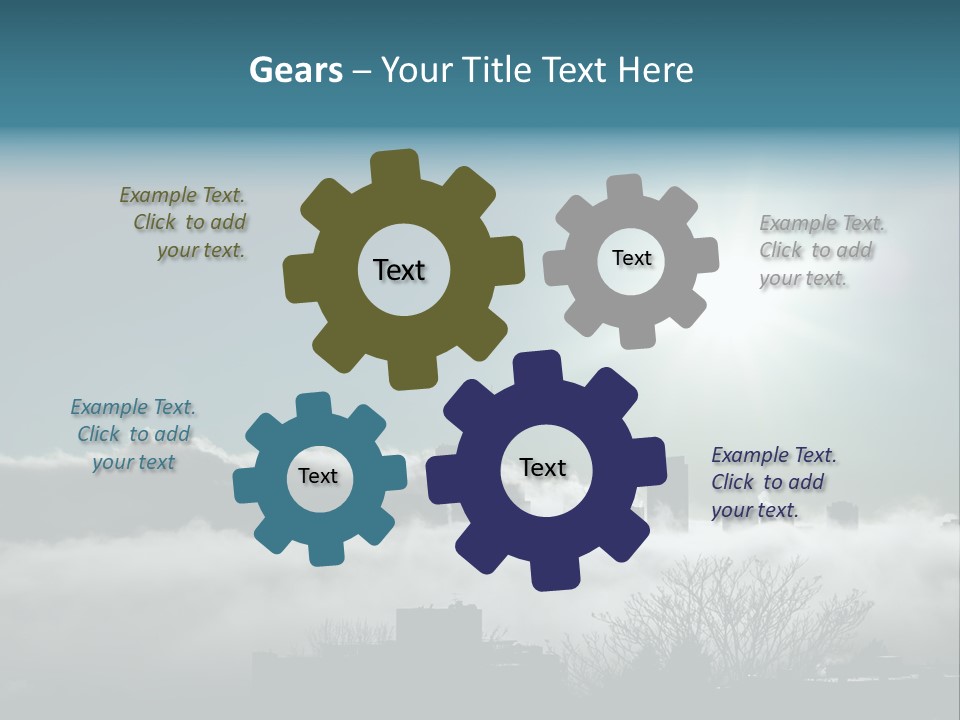 Gears – Your Title Text Here

Example Text. Click to add your text.

Text

Text

Example Text. Click to add your text.

Example Text. Click to add your text

Text

Text

Example Text. Click to add your text.